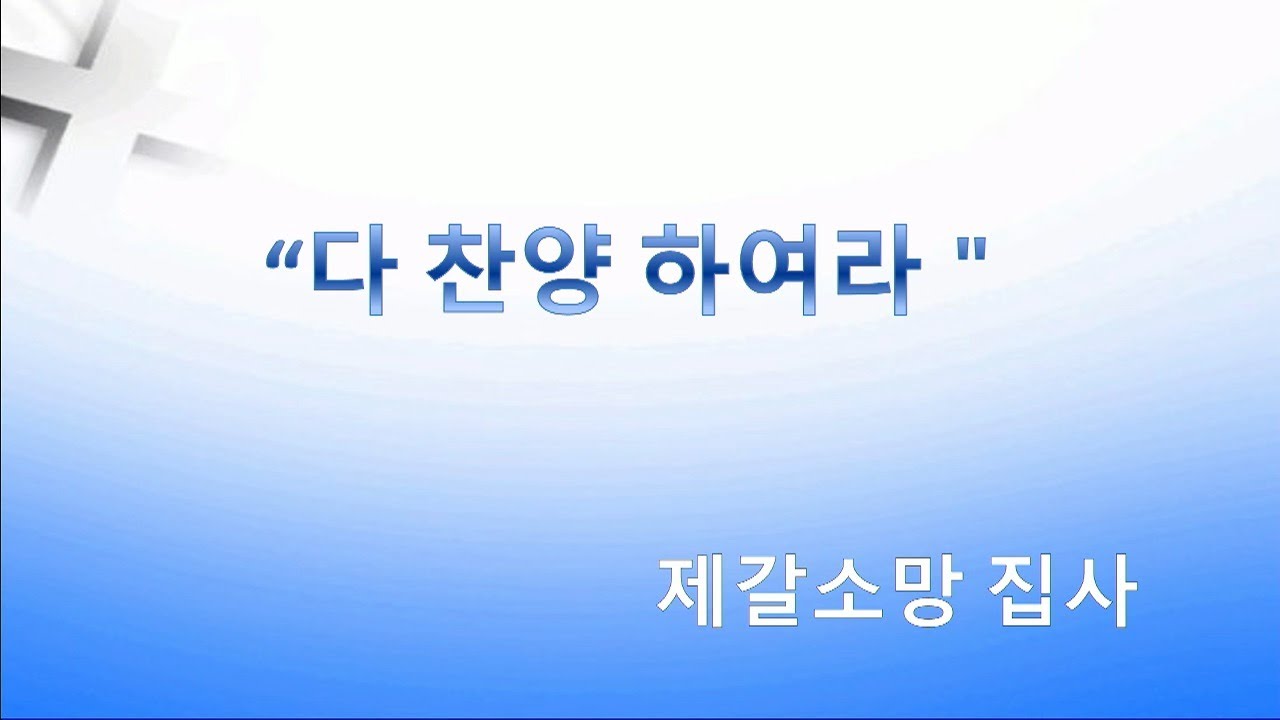 “다 찬양 하여라 "

제갈소망 집사